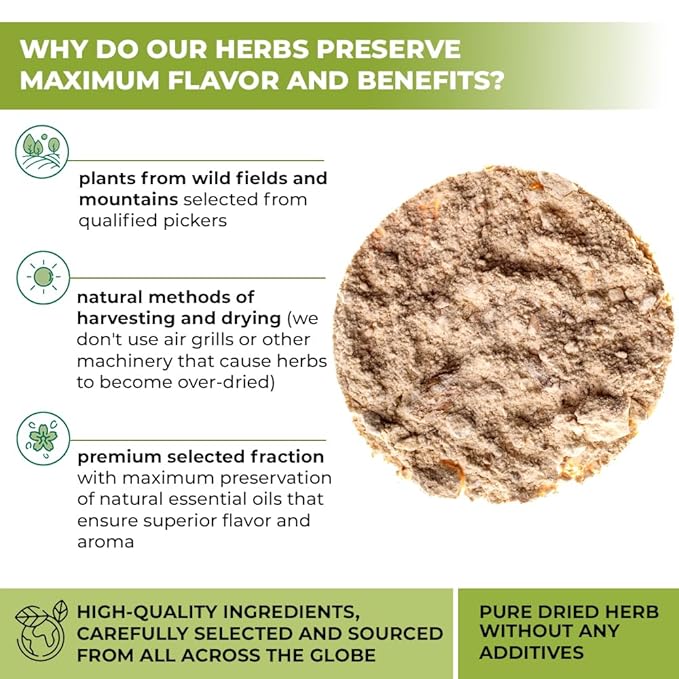 WHY DO OUR HERBS PRESERVE MAXIMUM FLAVOR AND BENEFITS?

plants from wild fields and mountains selected from qualified pickers

natural methods of harvesting and drying (we don't use air grills or other machinery that cause herbs to become over-dried)

premium selected fraction with maximum preservation of natural essential oils that ensure superior flavor and aroma

HIGH-QUALITY INGREDIENTS, CAREFULLY SELECTED AND SOURCED FROM ALL ACROSS THE GLOBE

PURE DRIED HERB WITHOUT ANY ADDITIVES